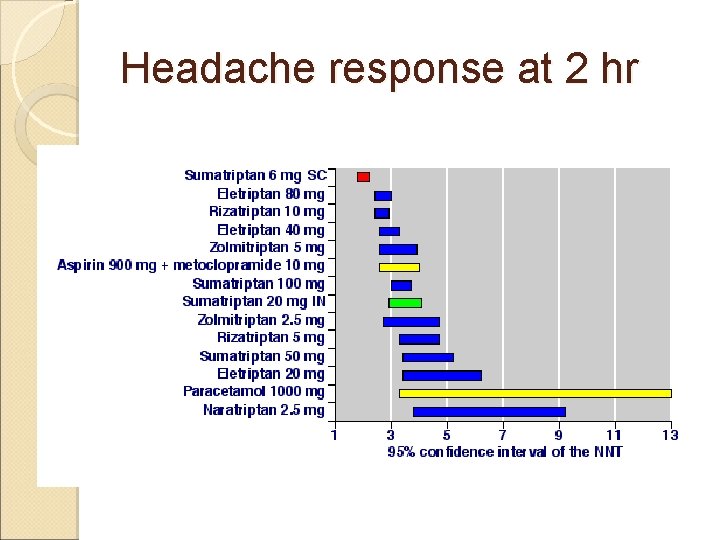 Headache response at 2 hr

Sumatriptan 6 mg SC
Eletriptan 80 mg
Rizatriptan 10 mg
Eletriptan 40 mg
Zolmitriptan 5 mg
Aspirin 900 mg + metoclopramide 10 mg
Sumatriptan 100 mg
Sumatriptan 20 mg IN
Zolmitriptan 2.5 mg
Rizatriptan 5 mg
Sumatriptan 50 mg
Eletriptan 20 mg
Paracetamol 1000 mg
Naratriptan 2.5 mg

1 3 5 7 9 11 13
95% confidence interval of the NNT